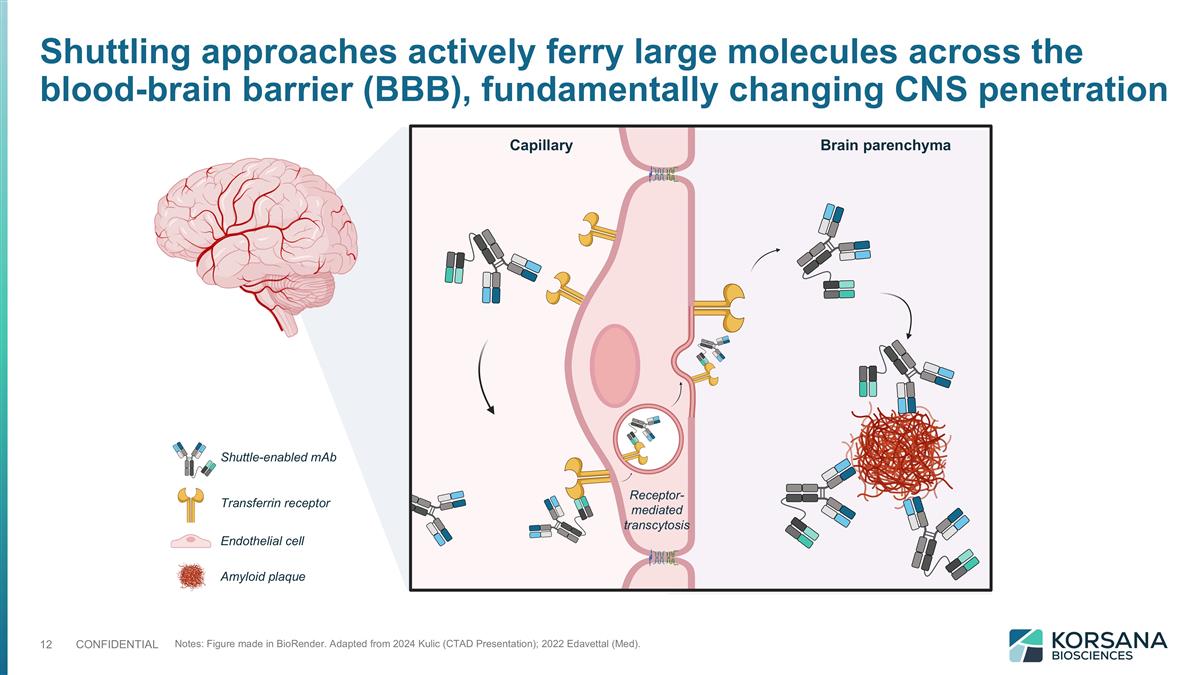 Shuttling approaches actively ferry large molecules across the blood-brain barrier (BBB), fundamentally changing CNS penetration

Capillary

Brain parenchyma

Receptor-mediated transcytosis

Shuttle-enabled mAb

Transferrin receptor

Endothelial cell

Amyloid plaque

12 CONFIDENTIAL Notes: Figure made in BioRender. Adapted from 2024 Kulic (CTAD Presentation); 2022 Edavettal (Med).

KORSANA BIOSCIENCES